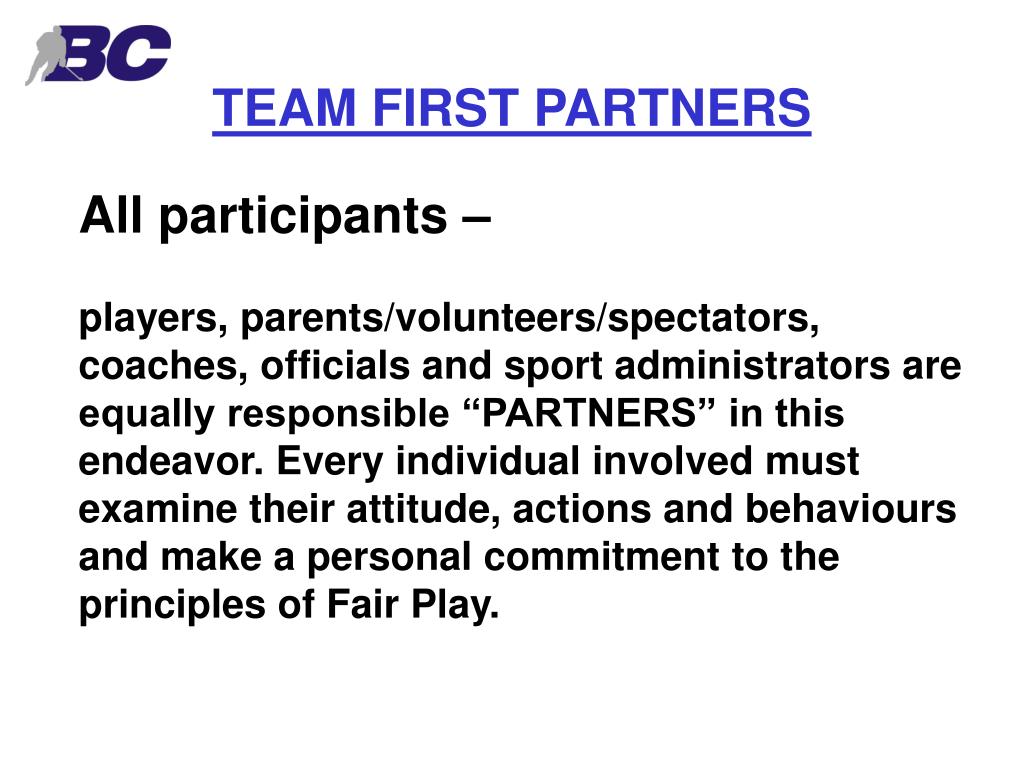 BC

TEAM FIRST PARTNERS

All participants –

players, parents/volunteers/spectators, coaches, officials and sport administrators are equally responsible “PARTNERS” in this endeavor. Every individual involved must examine their attitude, actions and behaviours and make a personal commitment to the principles of Fair Play.